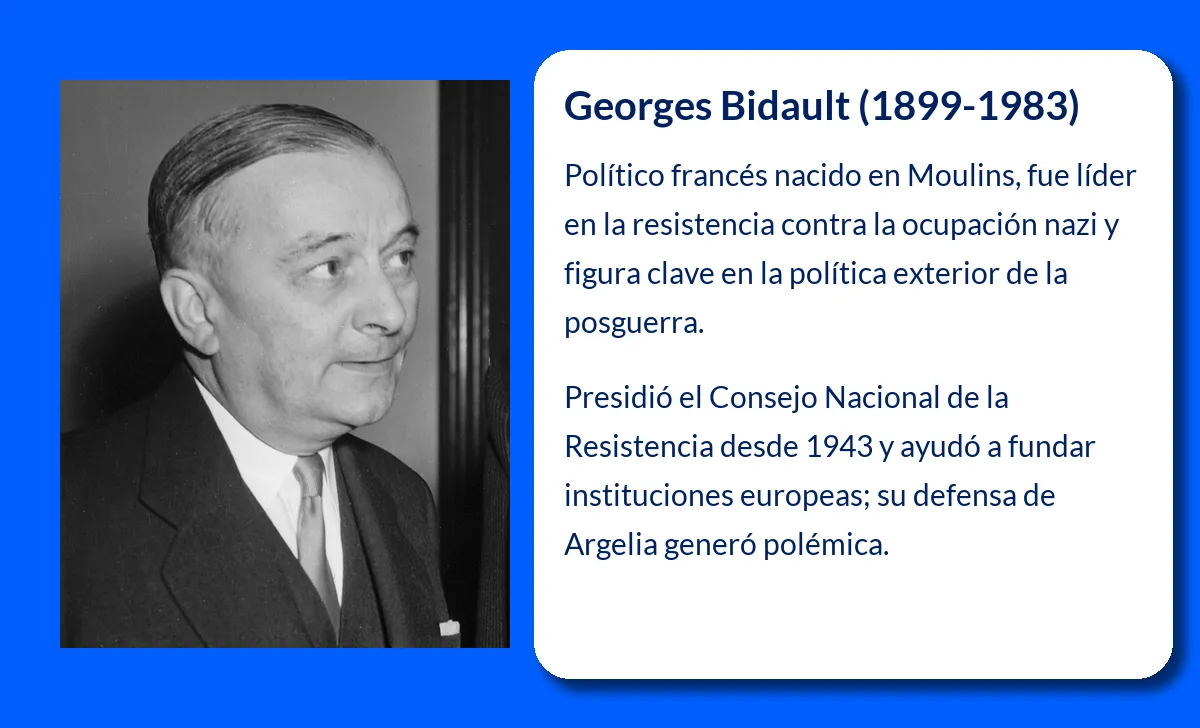 Georges Bidault (1899-1983)

Político francés nacido en Moulins, fue líder en la resistencia contra la ocupación nazi y figura clave en la política exterior de la posguerra.

Presidió el Consejo Nacional de la Resistencia desde 1943 y ayudó a fundar instituciones europeas; su defensa de Argelia generó polémica.